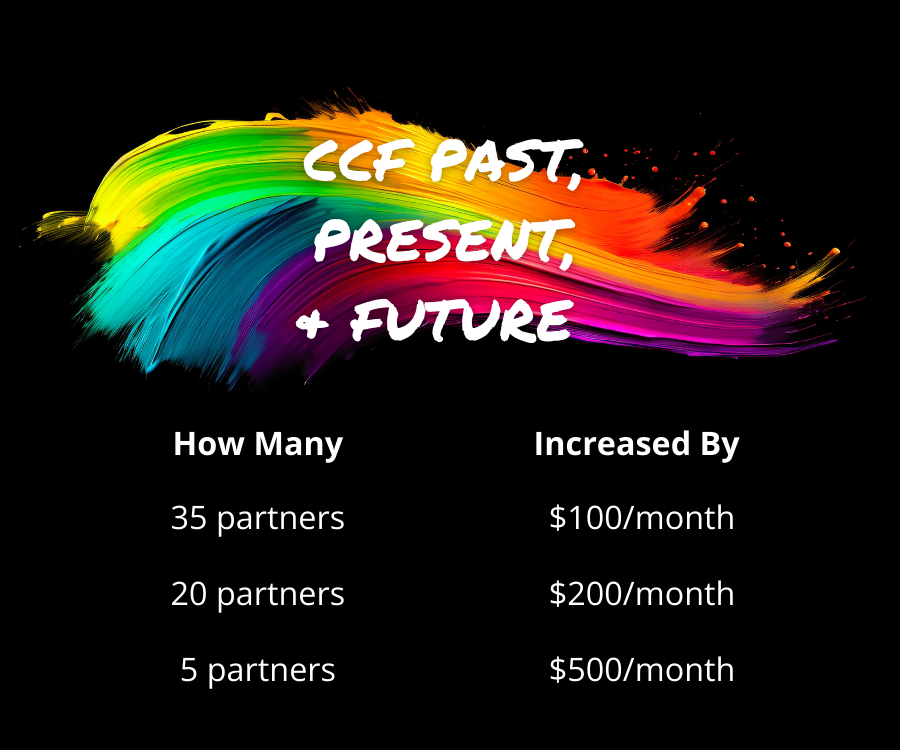 CCF PAST, PRESENT, + FUTURE

| How Many | Increased By |
|---|---|
| 35 partners | \$100/month |
| 20 partners | \$200/month |
| 5 partners | \$500/month |